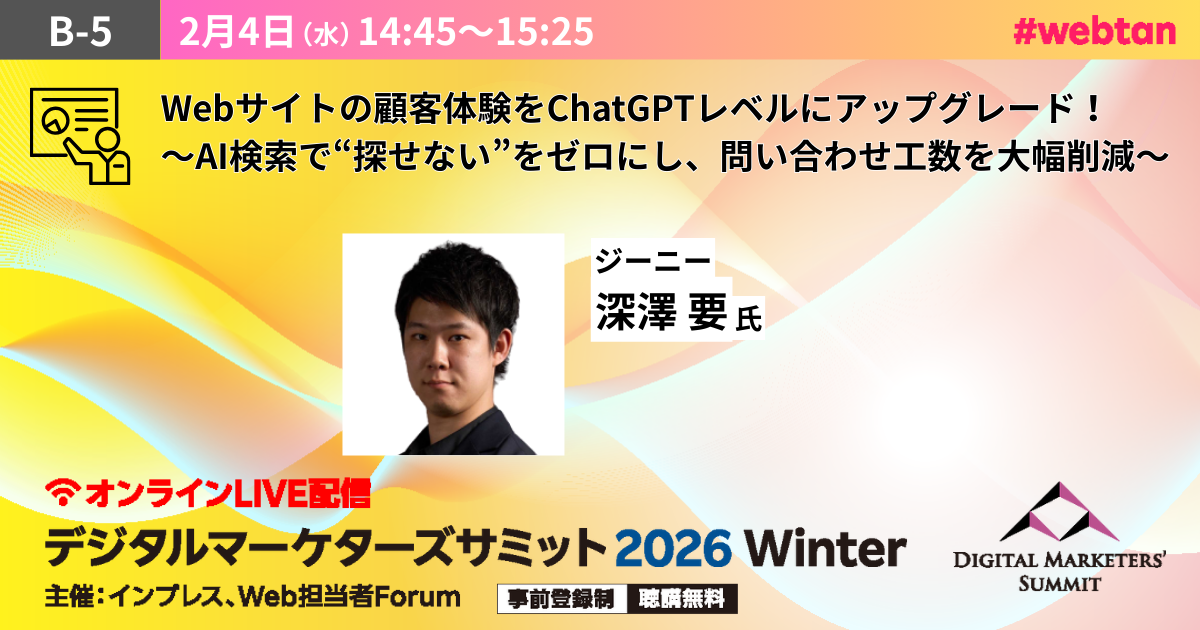 B-5 2月4日（水）14:45〜15:25 #webtan

Webサイトの顧客体験をChatGPTレベルにアップグレード！
〜AI検索で“探せない”をゼロにし、問い合わせ工数を大幅削減〜

ジーニー
深澤 要 氏

オンラインLIVE配信
デジタルマーケターズサミット 2026 Winter
主催：インプレス、Web担当者Forum
事前登録制 聴講無料

DIGITAL MARKETERS' SUMMIT